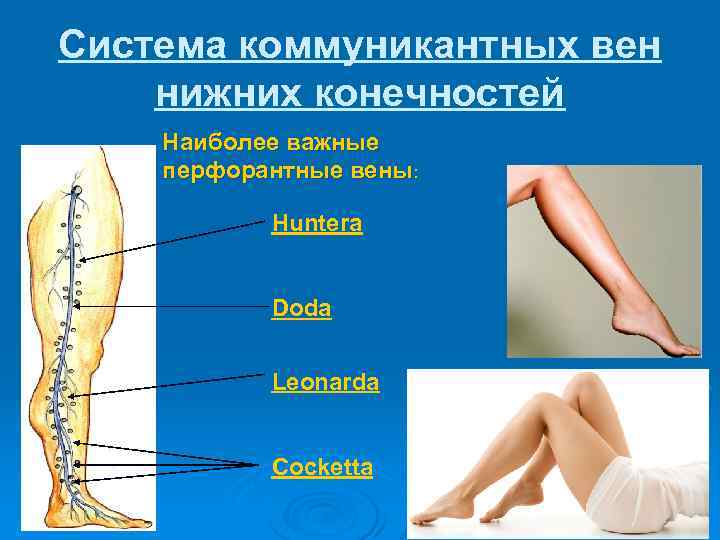 Система коммуникантных вен нижних конечностей

Наиболее важные перфорантные вены:

Huntera

Doda

Leonarda

Cocketta